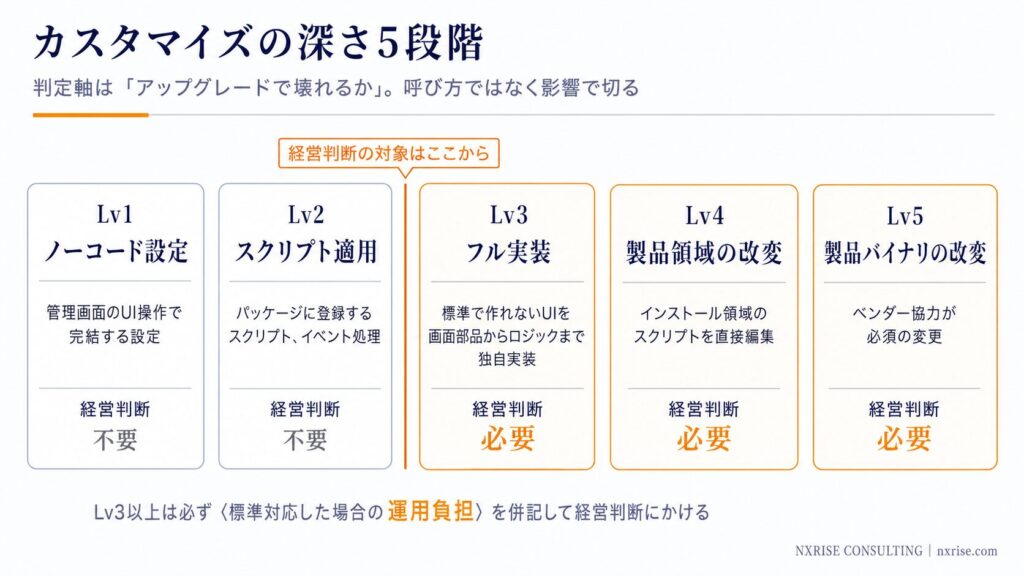 カスタマイズの深さ5段階

判定軸は「アップグレードで壊れるか」。呼び方ではなく影響で切る

経営判断の対象はここから

Lv1
ノーコード設定

管理画面のUI操作で完結する設定

経営判断
不要

Lv2
スクリプト適用

パッケージに登録するスクリプト、イベント処理

経営判断
不要

Lv3
フル実装

標準で作れないUIを画面部品からロジックまで独自実装

経営判断
必要

Lv4
製品領域の改変

インストール領域のスクリプトを直接編集

経営判断
必要

Lv5
製品バイナリの改変

ベンダー協力が必須の変更

経営判断
必要

Lv3以上は必ず〈標準対応した場合の運用負担〉を併記して経営判断にかける

NXRISE CONSULTING | nxrise.com